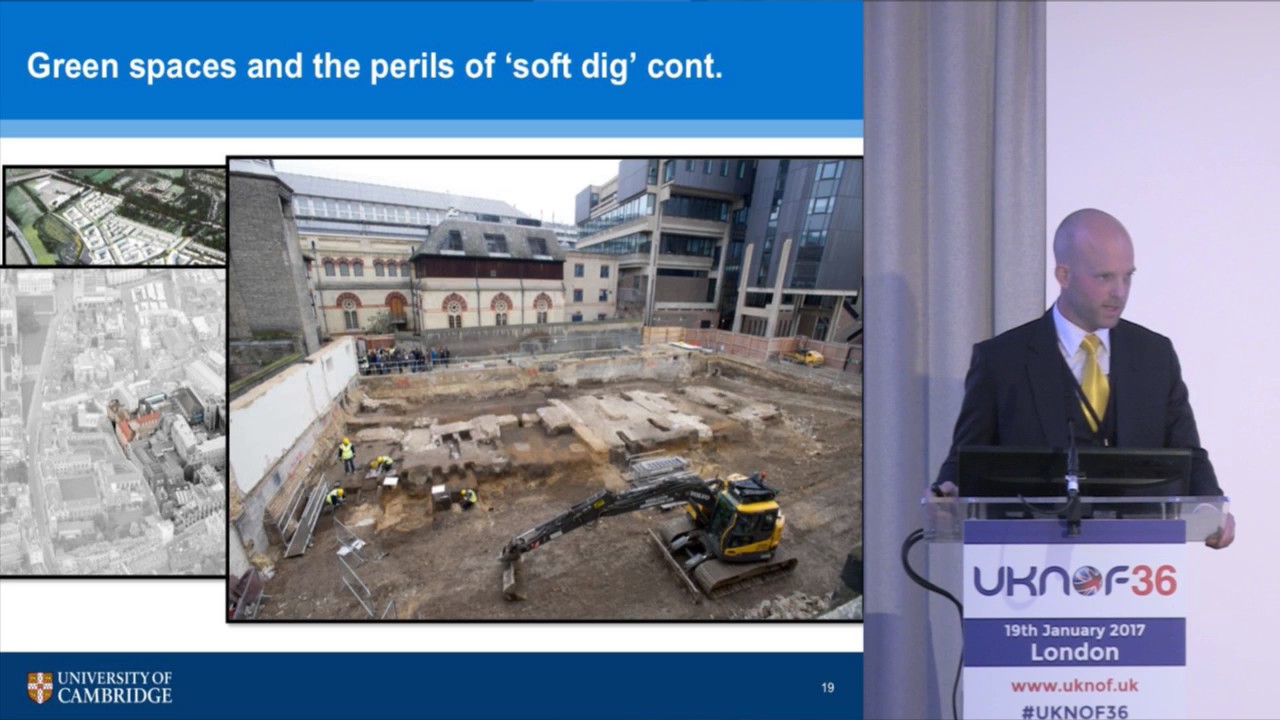 Green spaces and the perils of 'soft dig' cont.

UNIVERSITY OF CAMBRIDGE

19

UKNOF36

19th January 2017
London

www.uknof.uk

#UKNOF36